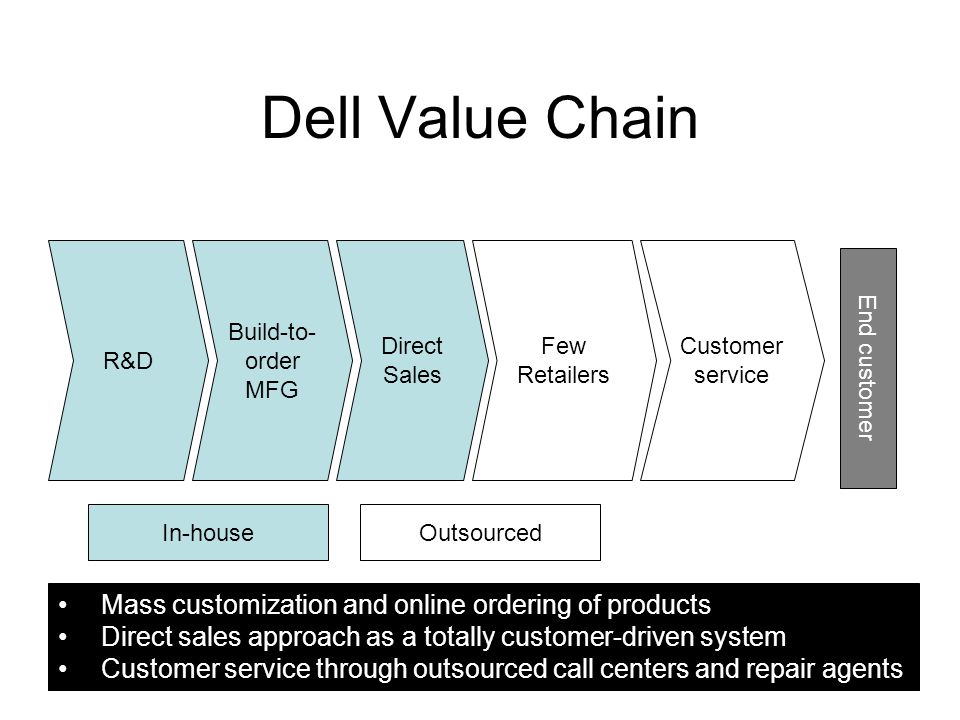 Dell Value Chain

R&D

Build-to-order MFG

Direct Sales

Few Retailers

Customer service

End customer

In-house

Outsourced

• Mass customization and online ordering of products
• Direct sales approach as a totally customer-driven system
• Customer service through outsourced call centers and repair agents